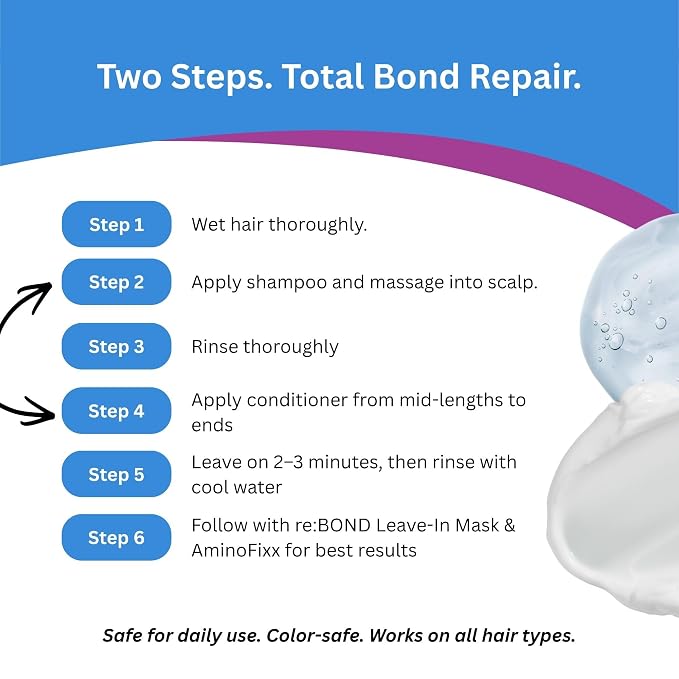 Two Steps. Total Bond Repair.

Step 1 Wet hair thoroughly.

Step 2 Apply shampoo and massage into scalp.

Step 3 Rinse thoroughly

Step 4 Apply conditioner from mid-lengths to ends

Step 5 Leave on 2–3 minutes, then rinse with cool water

Step 6 Follow with re:BOND Leave-In Mask & AminoFixx for best results

Safe for daily use. Color-safe. Works on all hair types.